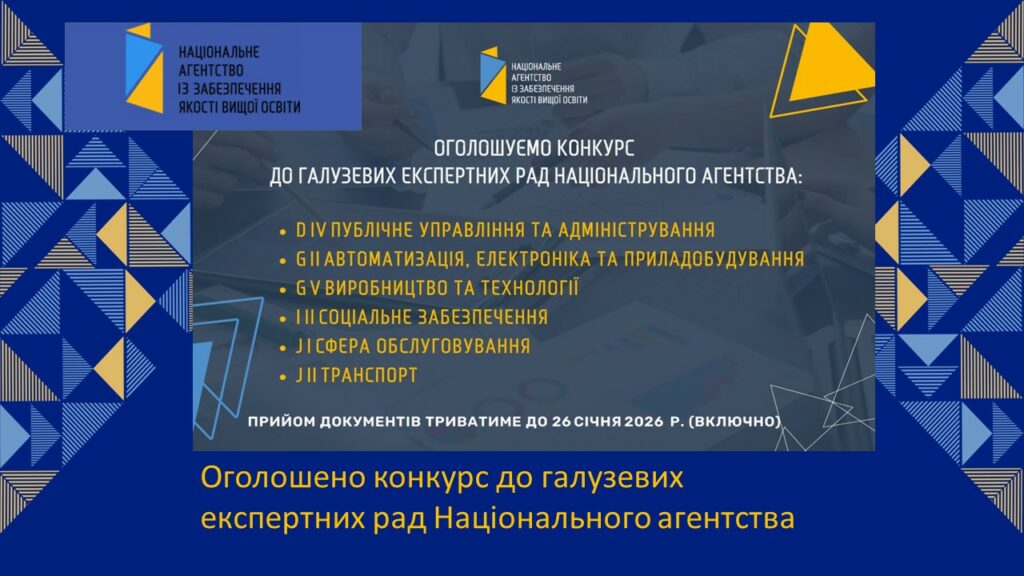 НАЦІОНАЛЬНЕ АГЕНТСТВО ІЗ ЗАБЕЗПЕЧЕННЯ ЯКОСТІ ВИЩОЇ ОСВІТИ

НАЦІОНАЛЬНЕ АГЕНТСТВО ІЗ ЗАБЕЗПЕЧЕННЯ ЯКОСТІ ВИЩОЇ ОСВІТИ

ОГОЛОШУЄМО КОНКУРС ДО ГАЛУЗЕВИХ ЕКСПЕРТНИХ РАД НАЦІОНАЛЬНОГО АГЕНТСТВА:

• D IV ПУБЛІЧНЕ УПРАВЛІННЯ ТА АДМІНІСТРУВАННЯ
• G II АВТОМАТИЗАЦІЯ, ЕЛЕКТРОНІКА ТА ПРИЛАДОБУДУВАННЯ
• G V ВИРОБНИЦТВО ТА ТЕХНОЛОГІЇ
• I II СОЦІАЛЬНЕ ЗАБЕЗПЕЧЕННЯ
• J I СФЕРА ОБСЛУГОВУВАННЯ
• J II ТРАНСПОРТ

ПРИЙОМ ДОКУМЕНТІВ ТРИВАТИМЕ ДО 26 СІЧНЯ 2026 Р. (ВКЛЮЧНО)

Оголошено конкурс до галузевих експертних рад Національного агентства